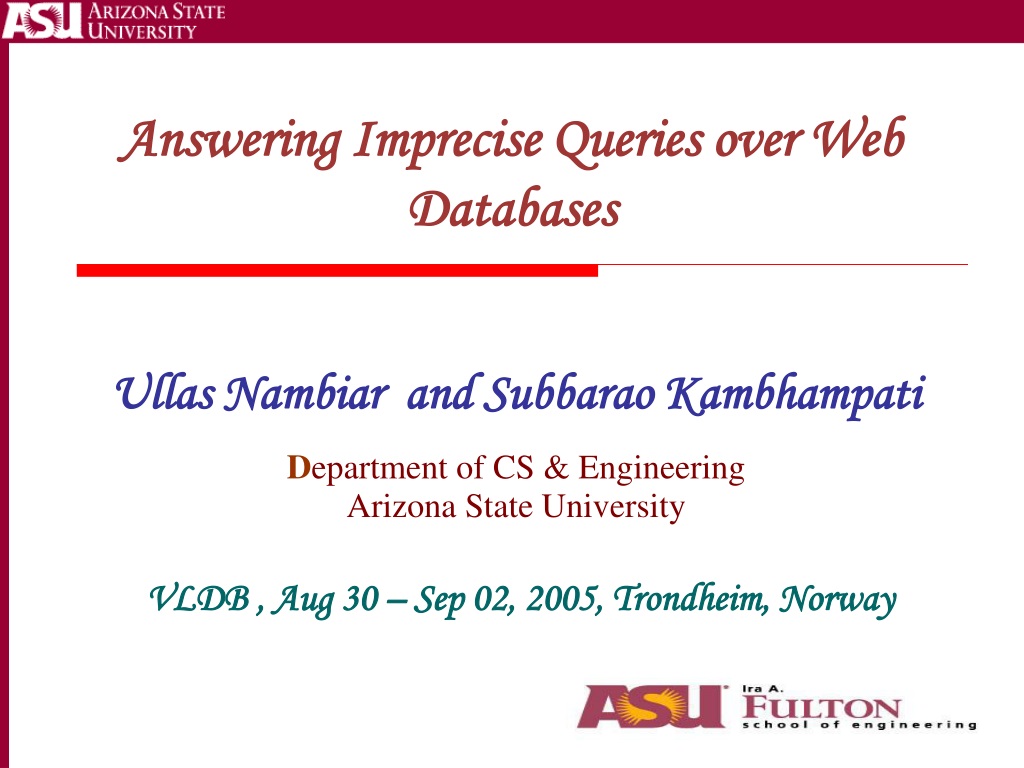 ASU ARIZONA STATE UNIVERSITY

Answering Imprecise Queries over Web Databases

Ullas Nambiar and Subbarao Kambhampati

Department of CS & Engineering
Arizona State University

VLDB , Aug 30 – Sep 02, 2005, Trondheim, Norway

ASU Ira A. FULTON school of engineering